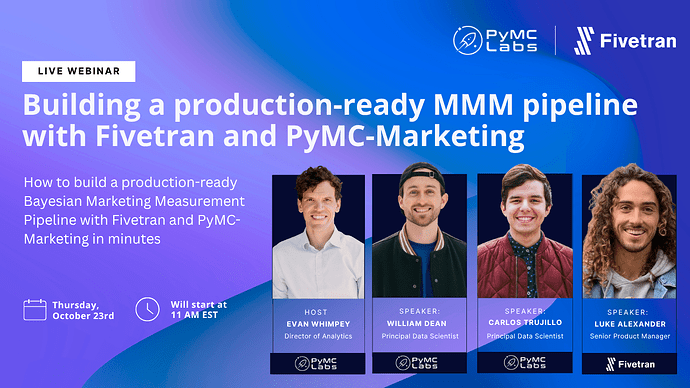 PyMC Labs

Fivetran

LIVE WEBINAR

Building a production-ready MMM pipeline with Fivetran and PyMC-Marketing

How to build a production-ready Bayesian Marketing Measurement Pipeline with Fivetran and PyMC-Marketing in minutes

Thursday, October 23rd

Will start at 11 AM EST

HOST
EVAN WHIMPEY
Director of Analytics
PyMC Labs

SPEAKER:
WILLIAM DEAN
Principal Data Scientist
PyMC Labs

SPEAKER:
CARLOS TRUJILLO
Principal Data Scientist
PyMC Labs

SPEAKER:
LUKE ALEXANDER
Senior Product Manager
Fivetran